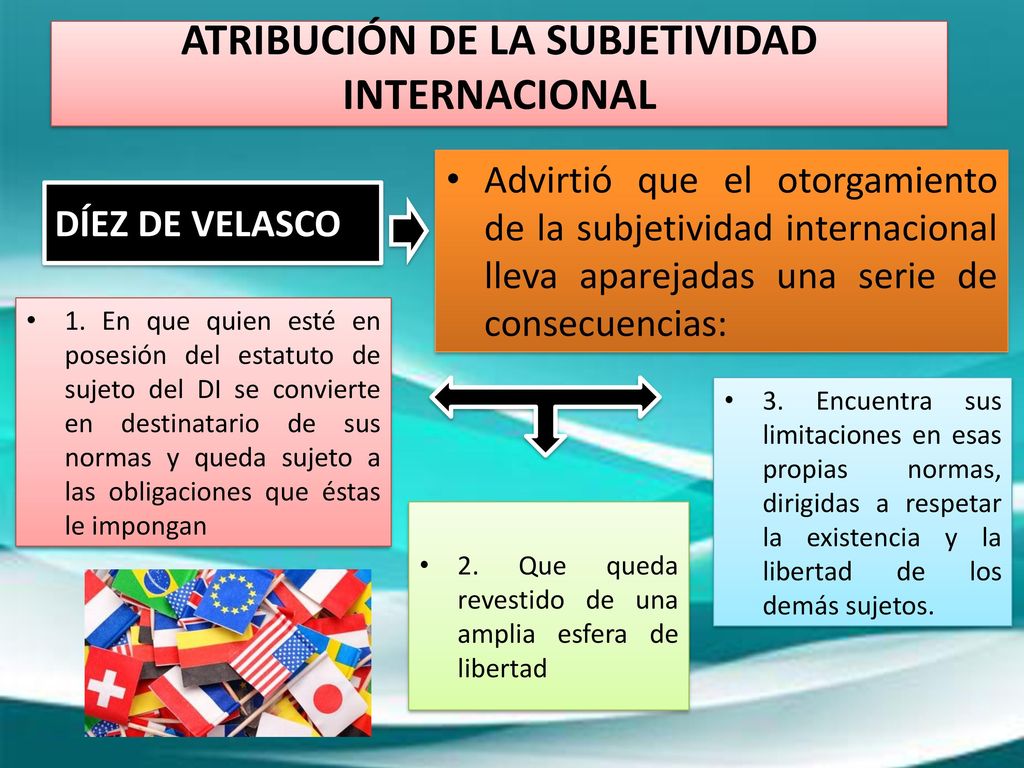 ATRIBUCIÓN DE LA SUBJETIVIDAD INTERNACIONAL

DÍEZ DE VELASCO

• Advirtió que el otorgamiento de la subjetividad internacional lleva aparejadas una serie de consecuencias:

• 1. En que quien esté en posesión del estatuto de sujeto del DI se convierte en destinatario de sus normas y queda sujeto a las obligaciones que éstas le impongan

• 2. Que queda revestido de una amplia esfera de libertad

• 3. Encuentra sus limitaciones en esas propias normas, dirigidas a respetar la existencia y la libertad de los demás sujetos.